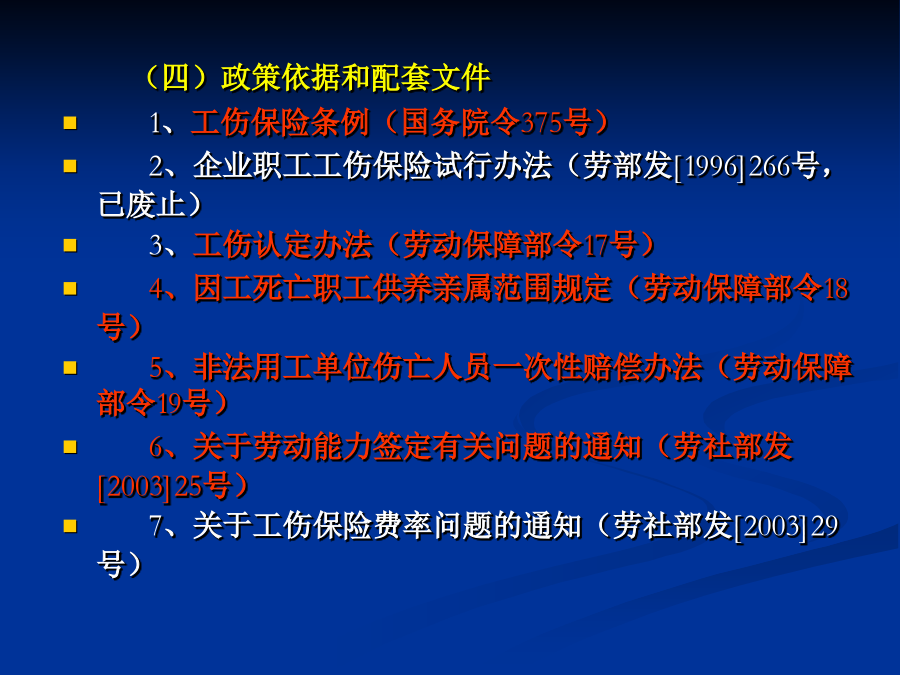 （四）政策依据和配套文件

1、工伤保险条例（国务院令375号）

2、企业职工工伤保险试行办法（劳部发[1996] 266号，已废止）

3、工伤认定办法（劳动保障部令17号）

4、因工死亡职工供养亲属范围规定（劳动保障部令18号）

5、非法用工单位伤亡人员一次性赔偿办法（劳动保障部令19号）

6、关于劳动能力签定有关问题的通知（劳社部发[2003] 25号）

7、关于工伤保险费率问题的通知（劳社部发[2003] 29号）